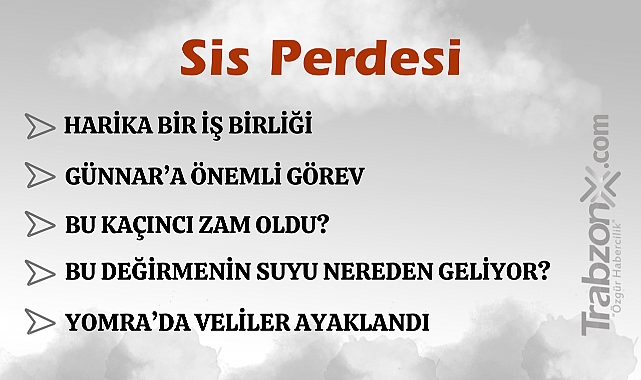 Sis Perdesi

HARİKA BİR İŞ BİRLİĞİ

GÜNNAR'A ÖNEMLİ GÖREV

BU KAÇINCI ZAM OLDU?

BU DEĞİRMENİN SUYU NEREDEN GELİYOR?

YOMRA'DA VELİLER AYAKLANDI

TrabzonX.com
"Özgür Habercilik"